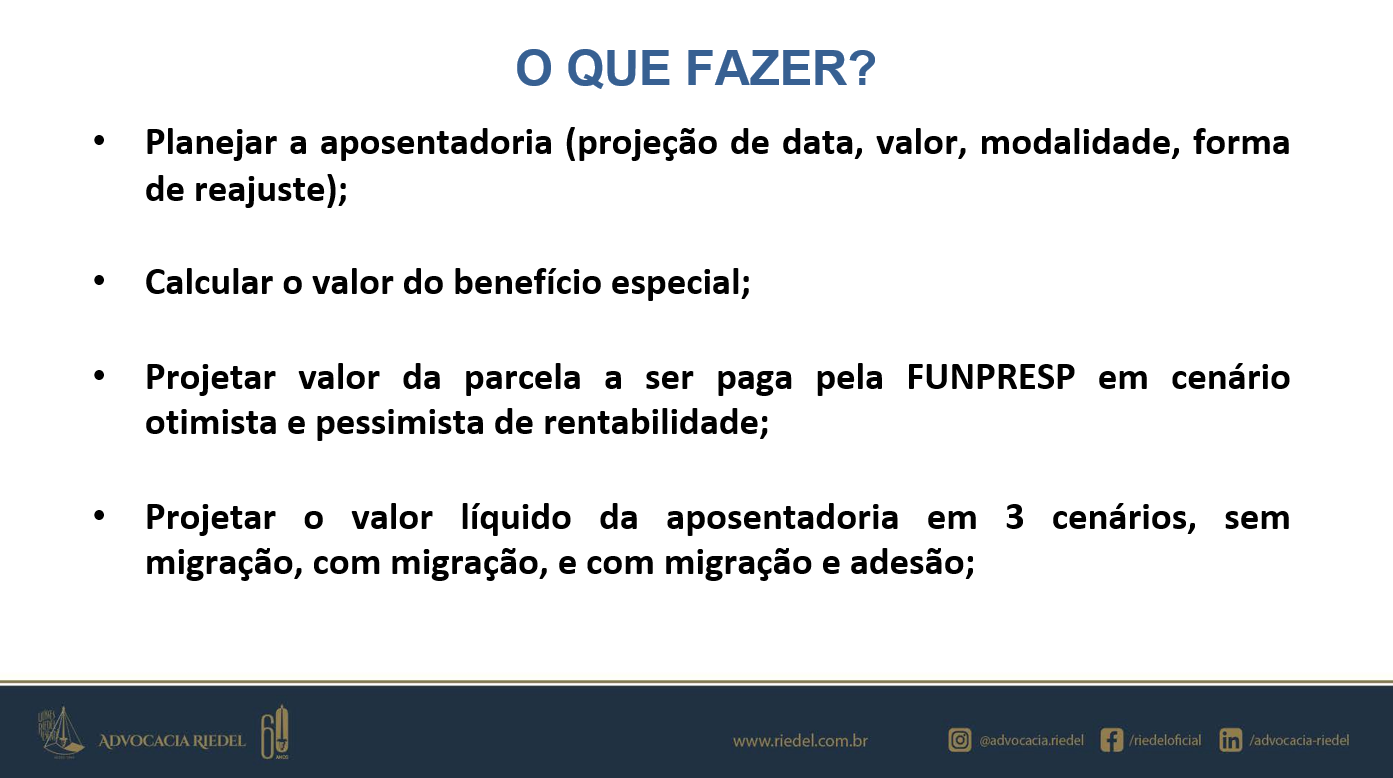 O QUE FAZER?

• Planejar a aposentadoria (projeção de data, valor, modalidade, forma de reajuste);

• Calcular o valor do benefício especial;

• Projetar valor da parcela a ser paga pela FUNPRESP em cenário otimista e pessimista de rentabilidade;

• Projetar o valor líquido da aposentadoria em 3 cenários, sem migração, com migração, e com migração e adesão;

ADVOCACIA RIEDEL 60 ANOS

www.riedel.com.br

@advocacia.riedel /riedeloficial /advocacia-riedel